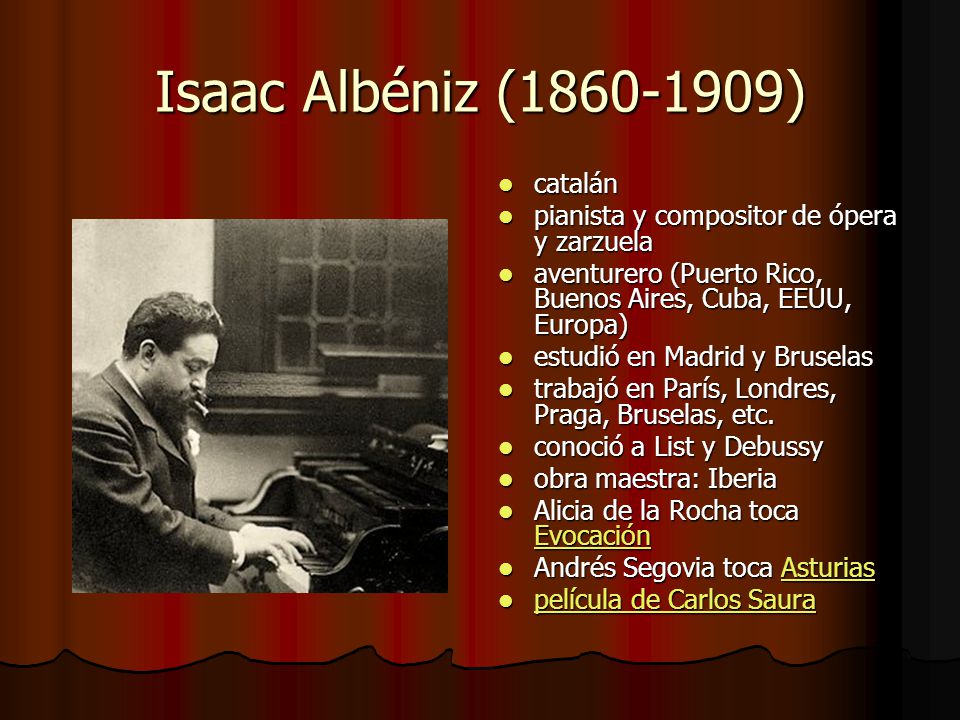 Isaac Albéniz (1860-1909)

- catalán
- pianista y compositor de ópera y zarzuela
- aventurero (Puerto Rico, Buenos Aires, Cuba, EEUU, Europa)
- estudió en Madrid y Bruselas
- trabajó en París, Londres, Praga, Bruselas, etc.
- conoció a List y Debussy
- obra maestra: Iberia
- Alicia de la Rocha toca Evocación
- Andrés Segovia toca Asturias
- película de Carlos Saura